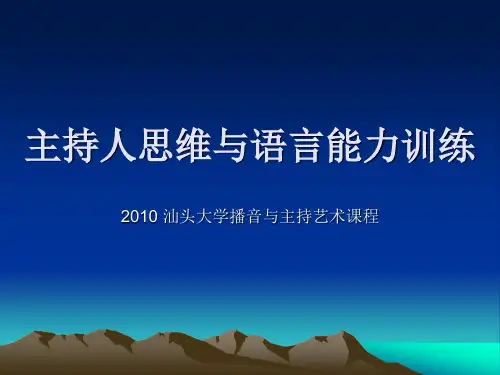 主持人思维与语言能力训练

2010 汕头大学播音与主持艺术课程